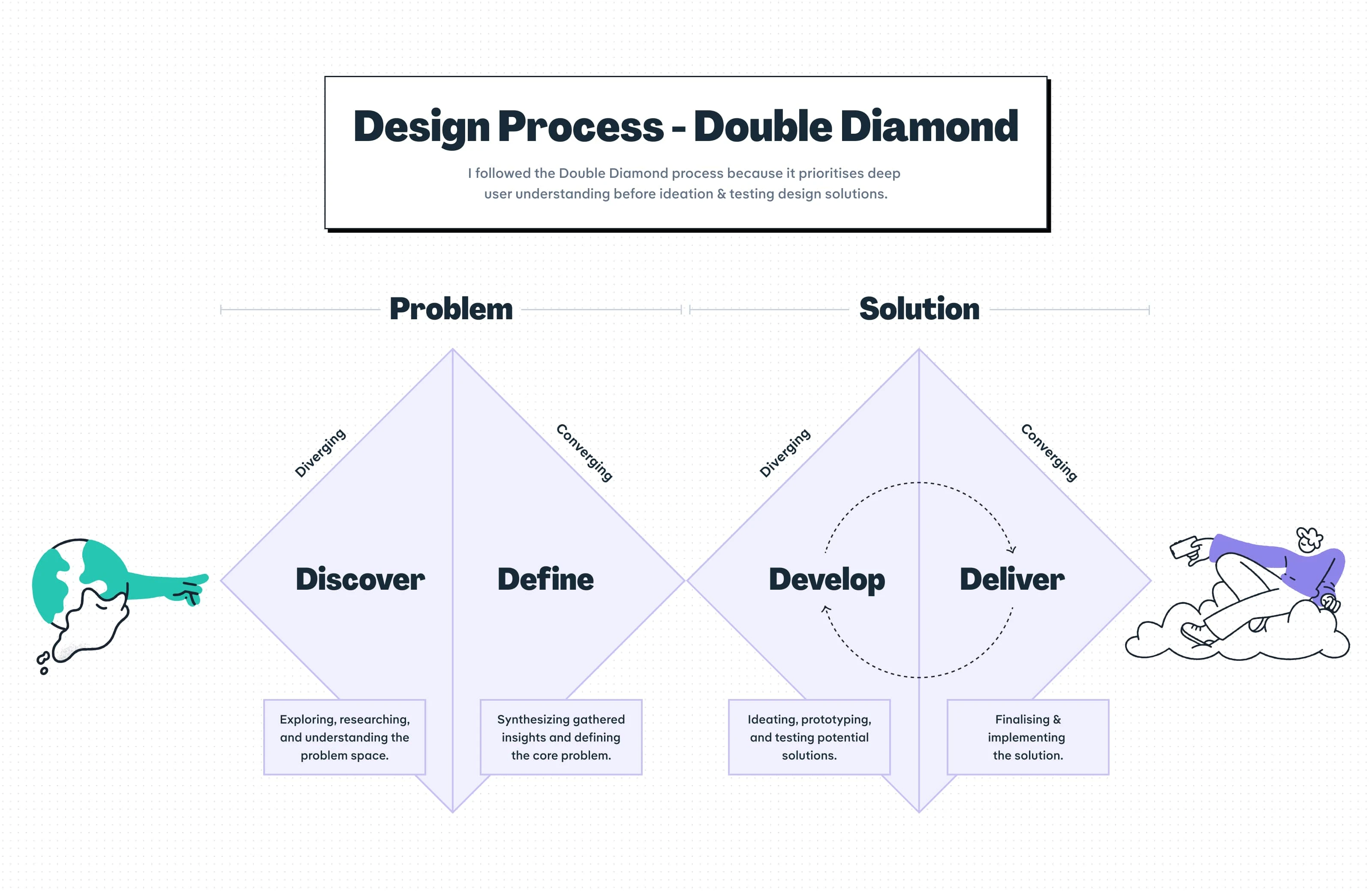 Design Process - Double Diamond

I followed the Double Diamond process because it prioritises deep user understanding before ideation & testing design solutions.

Problem

Solution

Diverging

Converging

Diverging

Converging

Discover

Define

Develop

Deliver

Exploring, researching, and understanding the problem space.

Synthesizing gathered insights and defining the core problem.

Ideating, prototyping, and testing potential solutions.

Finalising & implementing the solution.